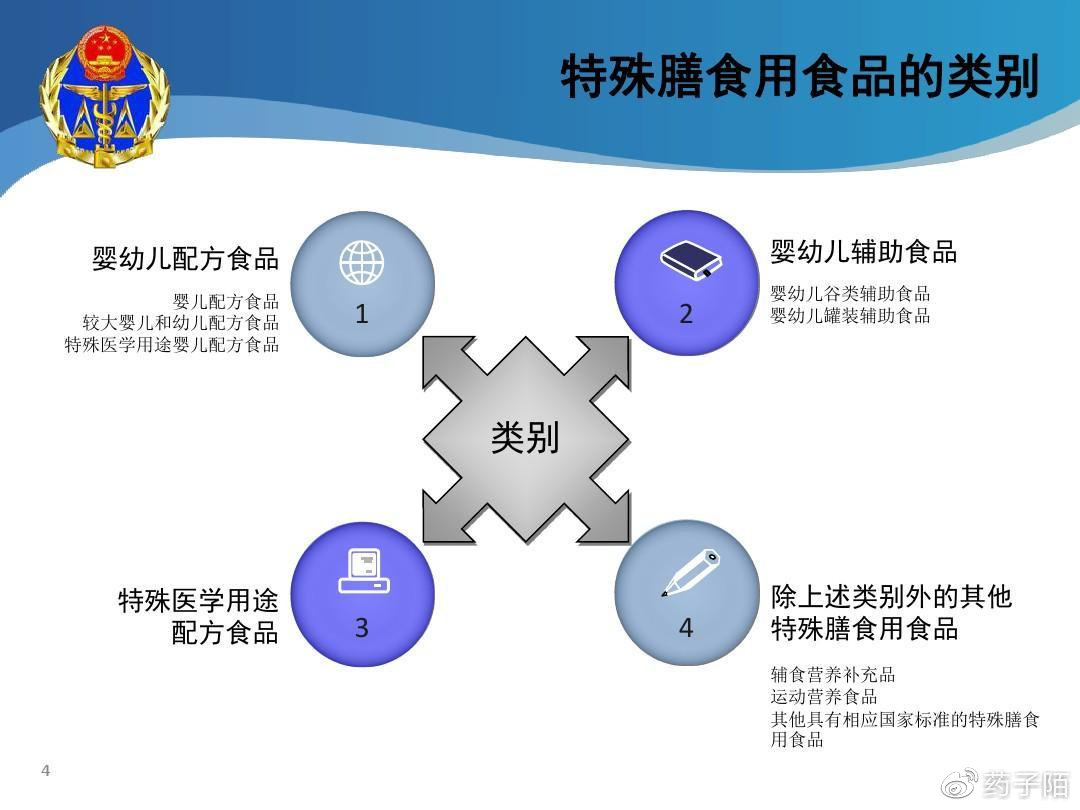 特殊膳食用食品的类别

婴幼儿配方食品

婴儿配方食品
较大婴儿和幼儿配方食品
特殊医学用途婴儿配方食品

1

2

婴幼儿辅助食品

婴幼儿谷类辅助食品
婴幼儿罐装辅助食品

类别

特殊医学用途配方食品

3

4

除上述类别外的其他特殊膳食用食品

辅食营养补充品
运动营养食品
其他具有相应国家标准的特殊膳食用食品

4

药子陌